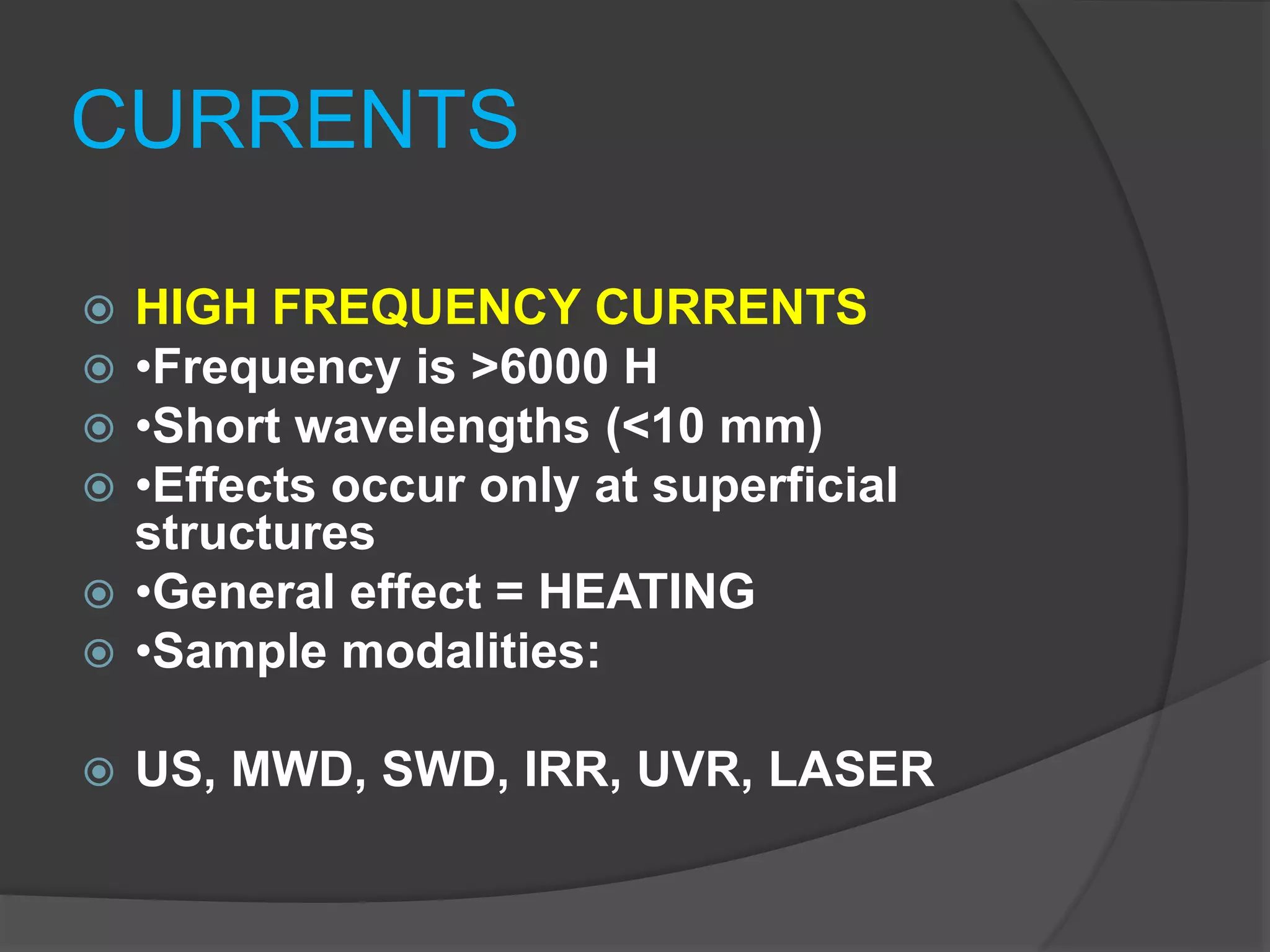 CURRENTS

HIGH FREQUENCY CURRENTS
•Frequency is >6000 H
•Short wavelengths (<10 mm)
•Effects occur only at superficial structures
•General effect = HEATING
•Sample modalities:

US, MWD, SWD, IRR, UVR, LASER